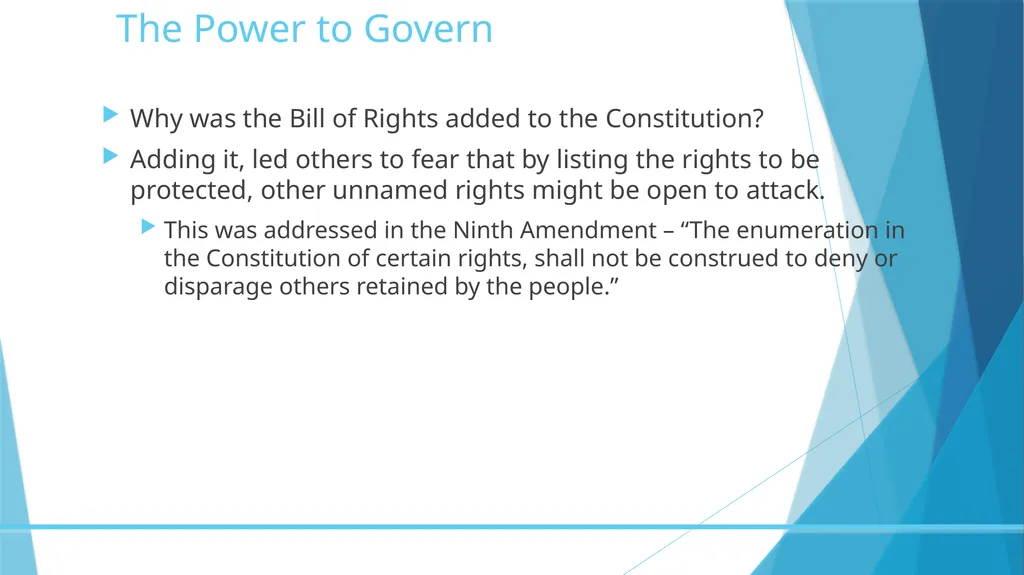 The Power to Govern

Why was the Bill of Rights added to the Constitution?

Adding it, led others to fear that by listing the rights to be protected, other unnamed rights might be open to attack.

This was addressed in the Ninth Amendment – “The enumeration in the Constitution of certain rights, shall not be construed to deny or disparage others retained by the people.”